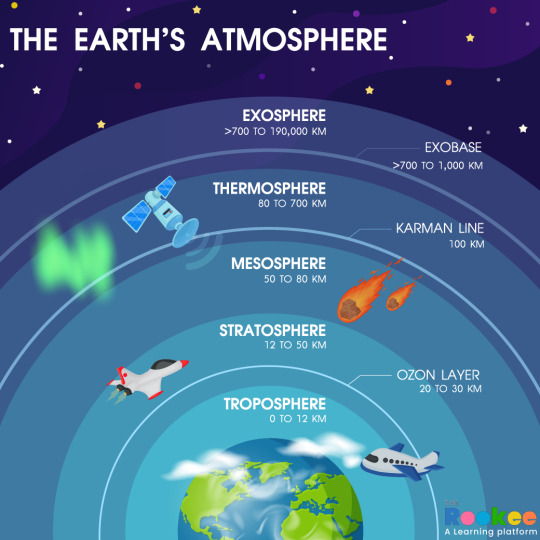 THE EARTH'S ATMOSPHERE

EXOSPHERE
>700 TO 190,000 KM

EXOBASE
>700 TO 1,000 KM

THERMOSPHERE
80 TO 700 KM

KARMAN LINE
100 KM

MESOSPHERE
50 TO 80 KM

STRATOSPHERE
12 TO 50 KM

OZON LAYER
20 TO 30 KM

TROPOSPHERE
0 TO 12 KM

THE Rookee
A Learning platform